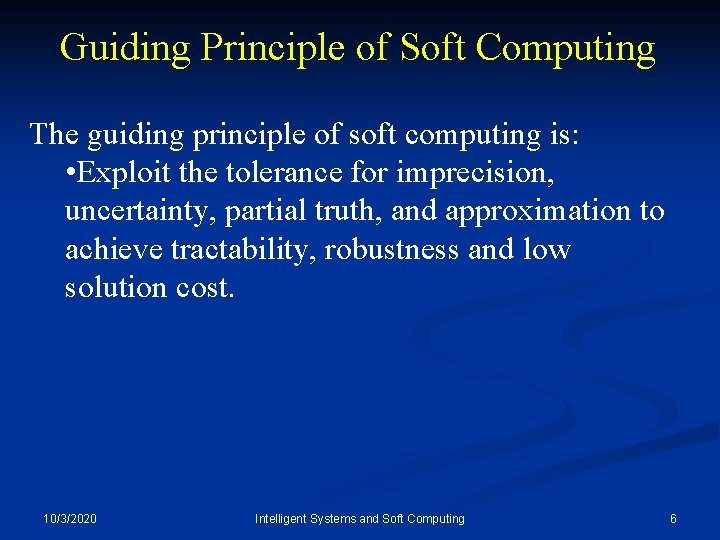 Guiding Principle of Soft Computing

The guiding principle of soft computing is:

•Exploit the tolerance for imprecision, uncertainty, partial truth, and approximation to achieve tractability, robustness and low solution cost.

10/3/2020 Intelligent Systems and Soft Computing 6